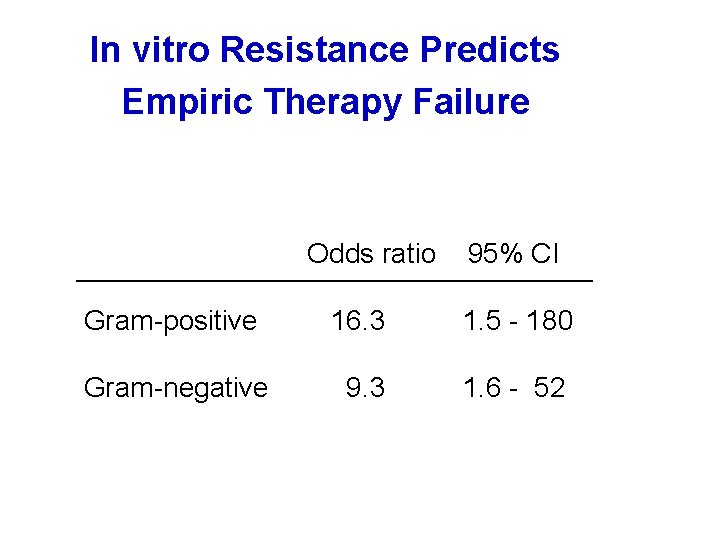 In vitro Resistance Predicts Empiric Therapy Failure

| | Odds ratio | 95% CI |
|---|---|---|
| Gram-positive | 16.3 | 1.5 - 180 |
| Gram-negative | 9.3 | 1.6 - 52 |